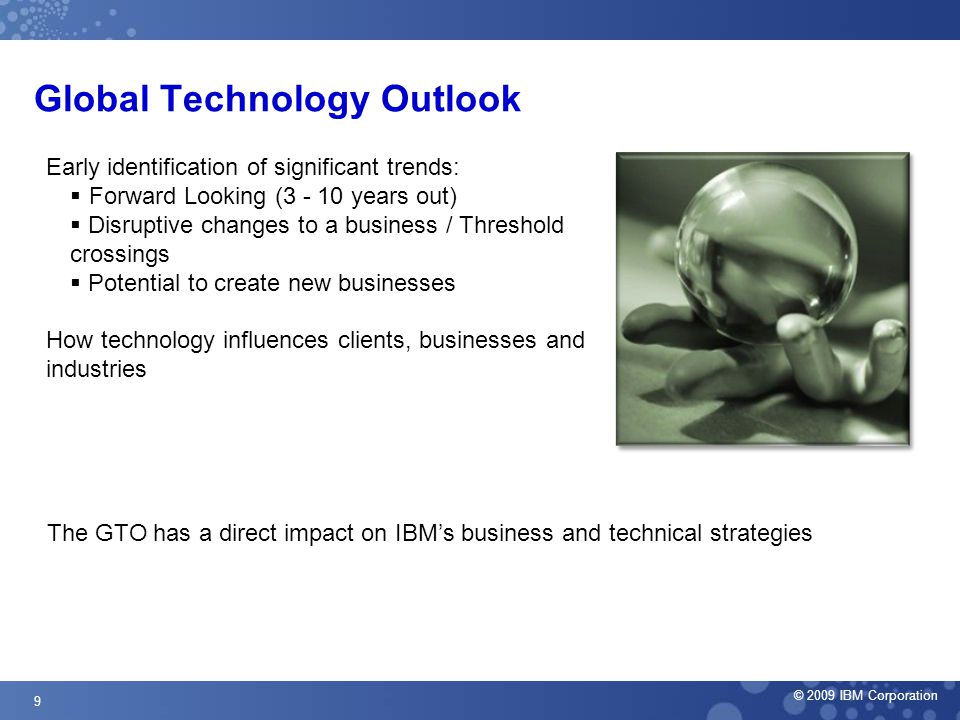 Global Technology Outlook

Early identification of significant trends:
▪ Forward Looking (3 - 10 years out)
▪ Disruptive changes to a business / Threshold crossings
▪ Potential to create new businesses

How technology influences clients, businesses and industries

The GTO has a direct impact on IBM's business and technical strategies

9

© 2009 IBM Corporation